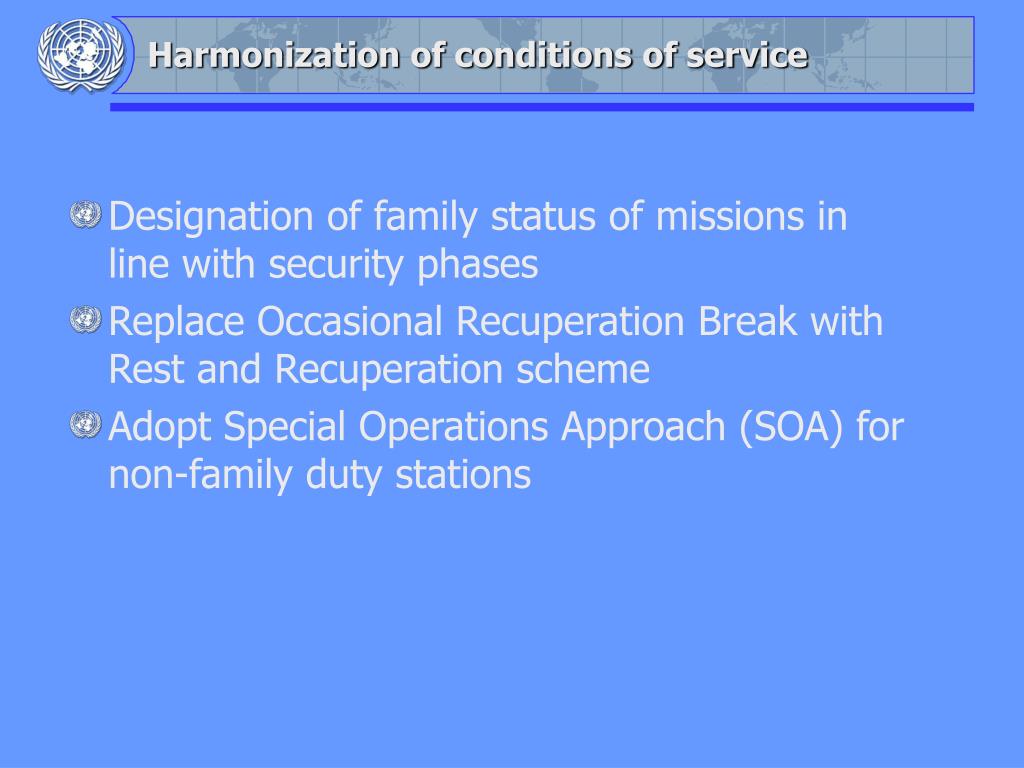 Harmonization of conditions of service

Designation of family status of missions in line with security phases

Replace Occasional Recuperation Break with Rest and Recuperation scheme

Adopt Special Operations Approach (SOA) for non-family duty stations